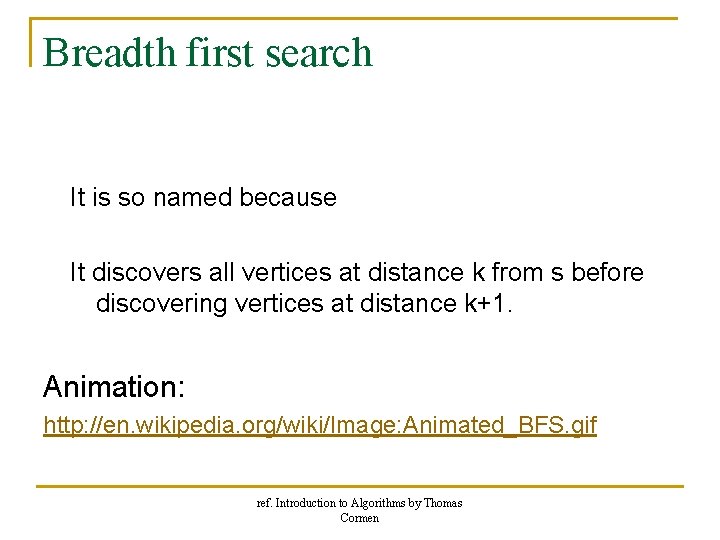 Breadth first search

It is so named because

It discovers all vertices at distance k from s before discovering vertices at distance k+1.

Animation:
http://en.wikipedia.org/wiki/Image:Animated_BFS.gif

ref. Introduction to Algorithms by Thomas Cormen